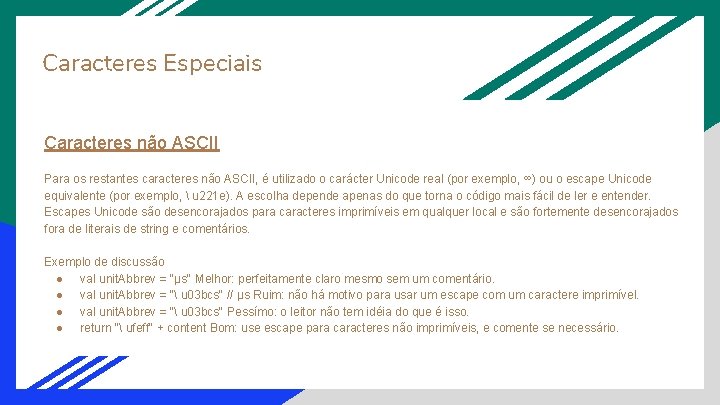 Caracteres Especiais

Caracteres não ASCII

Para os restantes caracteres não ASCII, é utilizado o carácter Unicode real (por exemplo, ∞) ou o escape Unicode equivalente (por exemplo, \ u221e). A escolha depende apenas do que torna o código mais fácil de ler e entender. Escapes Unicode são desencorajados para caracteres imprimíveis em qualquer local e são fortemente desencorajados fora de literais de string e comentários.

Exemplo de discussão
● val unitAbbrev = "μs" Melhor: perfeitamente claro mesmo sem um comentário.
● val unitAbbrev = "\ u03bcs" // μs Ruim: não há motivo para usar um escape com um caractere imprimível.
● val unitAbbrev = "\ u03bcs" Pessímo: o leitor não tem idéia do que é isso.
● return "\ ufeff" + content Bom: use escape para caracteres não imprimíveis, e comente se necessário.